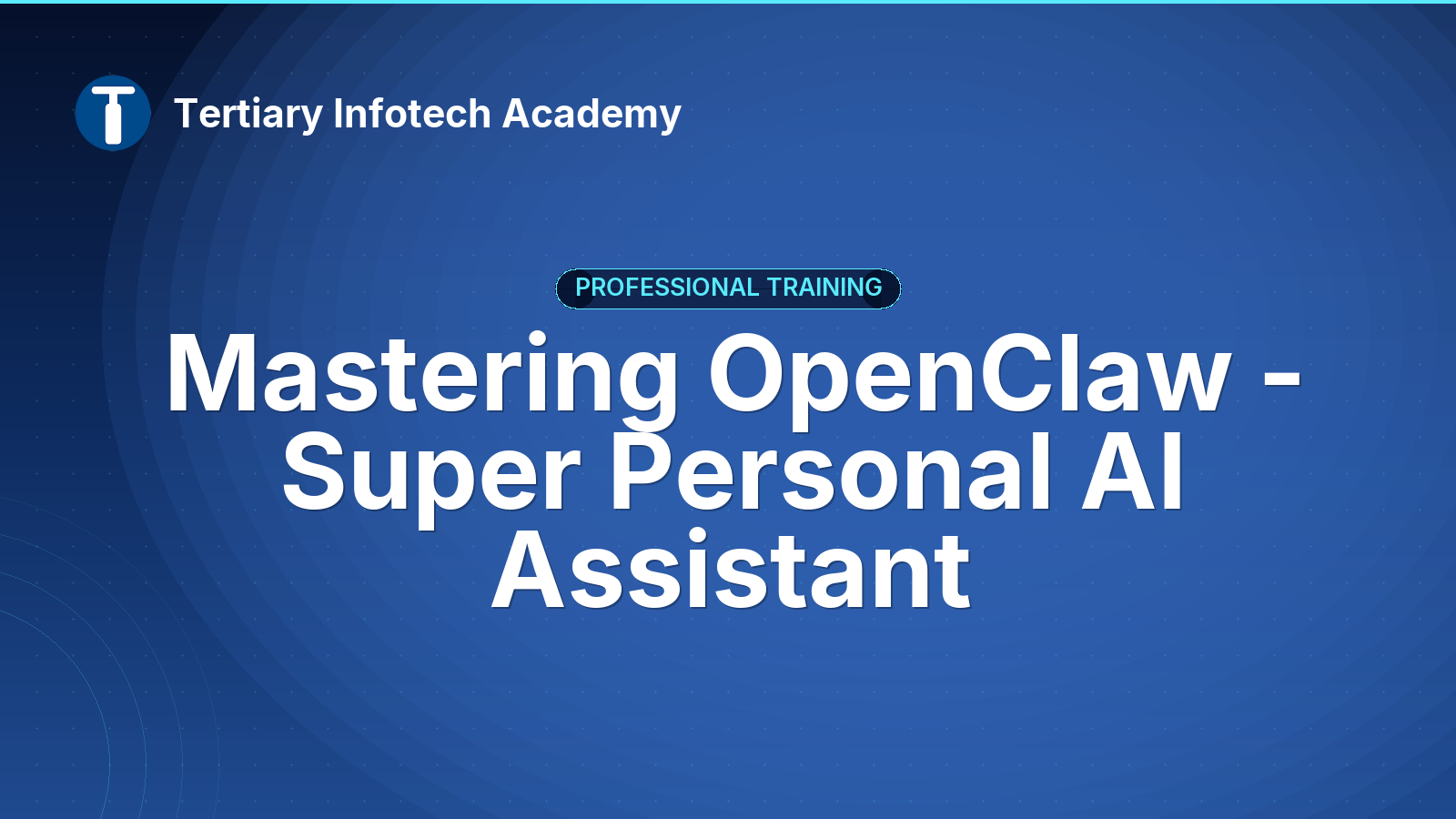 Tertiary Infotech Academy

PROFESSIONAL TRAINING

Mastering OpenClaw - Super Personal AI Assistant